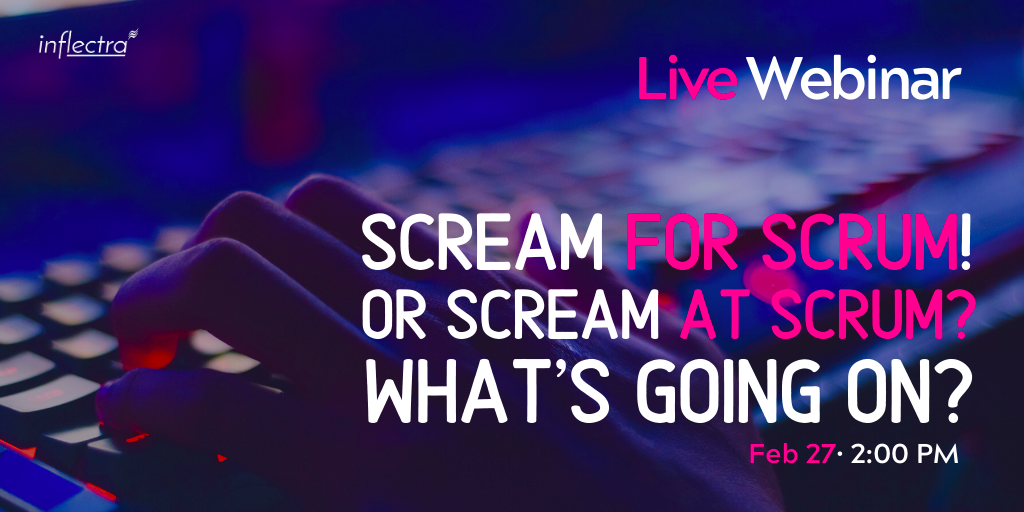 inflectra

Live Webinar

SCREAM FOR SCRUM! OR SCREAM AT SCRUM? WHAT'S GOING ON?

Feb 27 · 2:00 PM